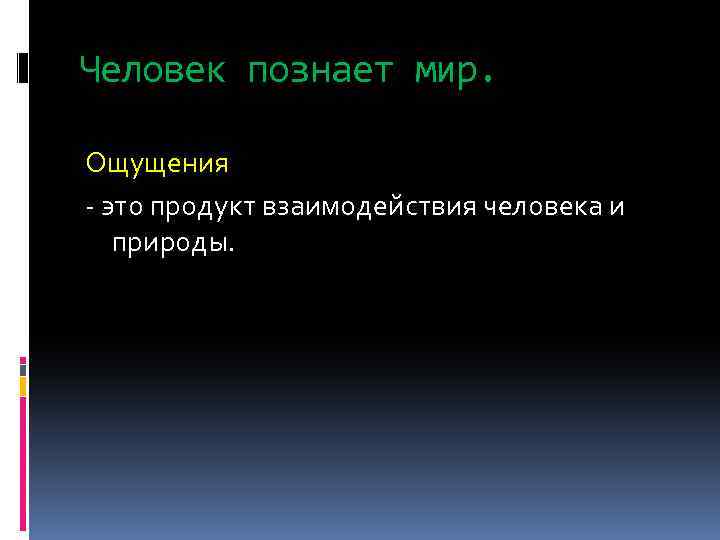 Человек познает мир.

Ощущения

- это продукт взаимодействия человека и природы.